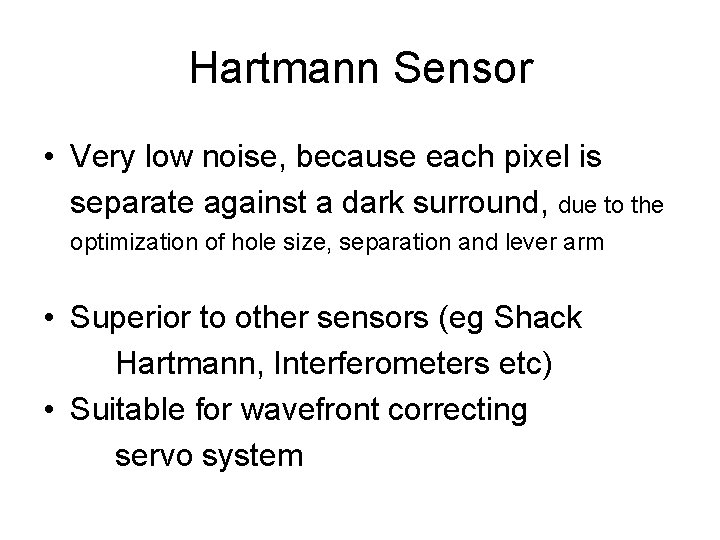 Hartmann Sensor

• Very low noise, because each pixel is separate against a dark surround, due to the optimization of hole size, separation and lever arm

• Superior to other sensors (eg Shack Hartmann, Interferometers etc)
• Suitable for wavefront correcting servo system